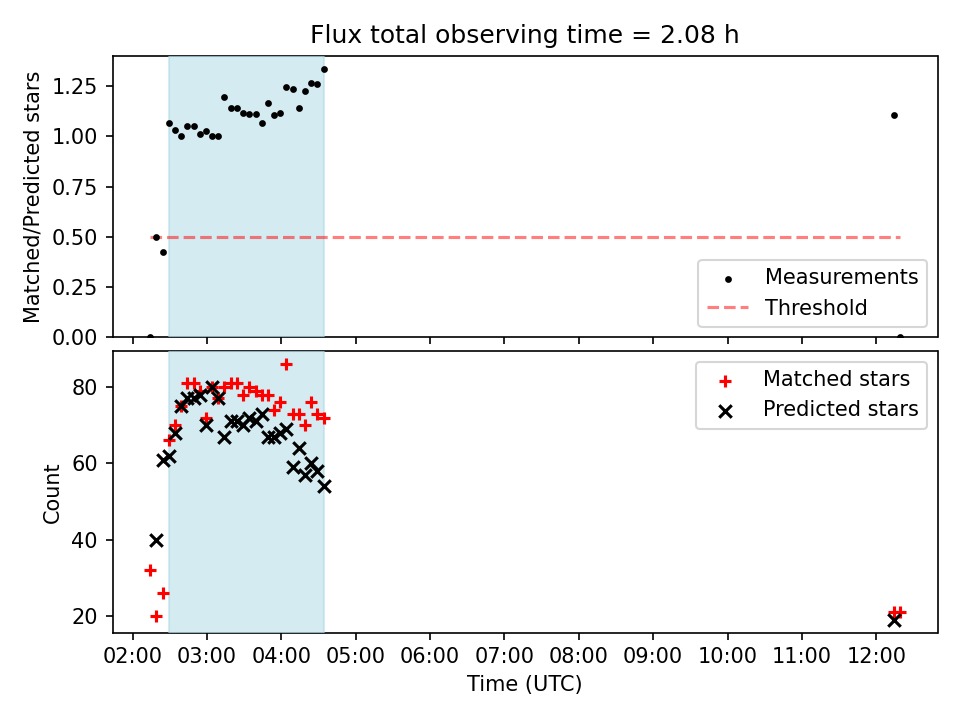 Flux total observing time = 2.08 h

Matched/Predicted stars

1.25
1.00
0.75
0.50
0.25
0.00

Measurements
Threshold

Count

80
60
40
20

Matched stars
Predicted stars

02:00 03:00 04:00 05:00 06:00 07:00 08:00 09:00 10:00 11:00 12:00

Time (UTC)